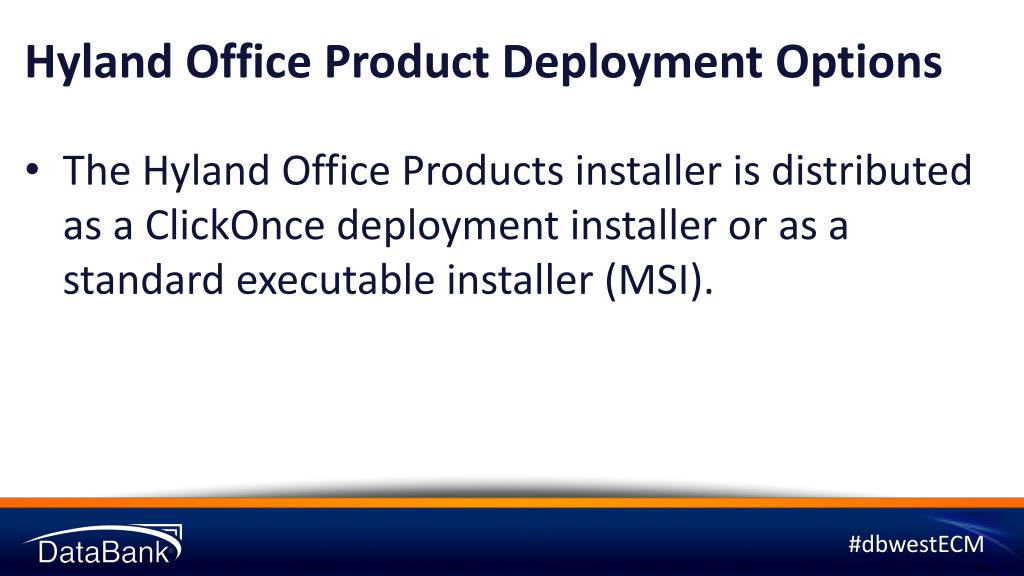 Hyland Office Product Deployment Options

• The Hyland Office Products installer is distributed as a ClickOnce deployment installer or as a standard executable installer (MSI).

DataBank

#dbwestECM